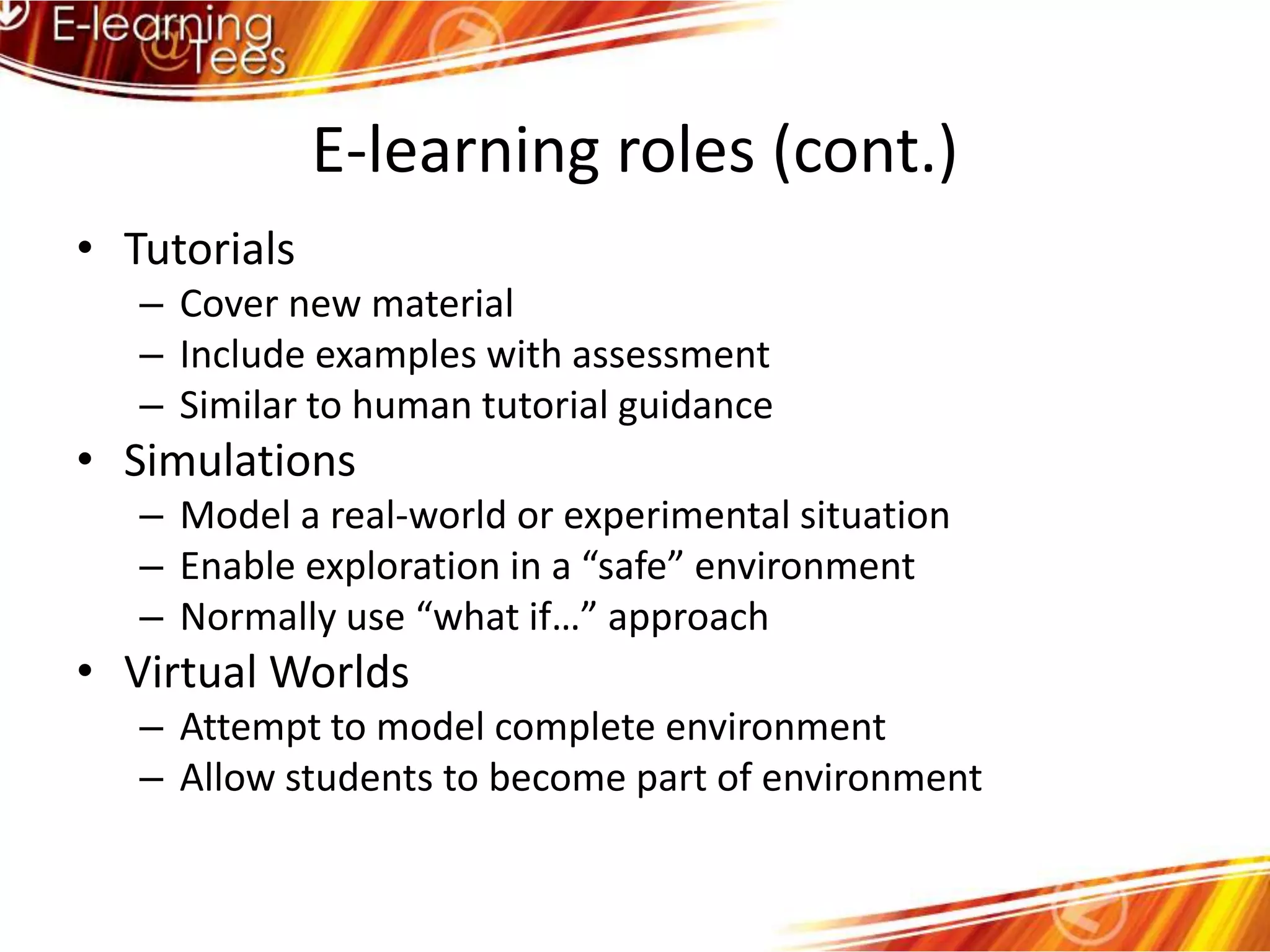 E-learning @Tees

E-learning roles (cont.)

• Tutorials
– Cover new material
– Include examples with assessment
– Similar to human tutorial guidance
• Simulations
– Model a real-world or experimental situation
– Enable exploration in a “safe” environment
– Normally use “what if…” approach
• Virtual Worlds
– Attempt to model complete environment
– Allow students to become part of environment